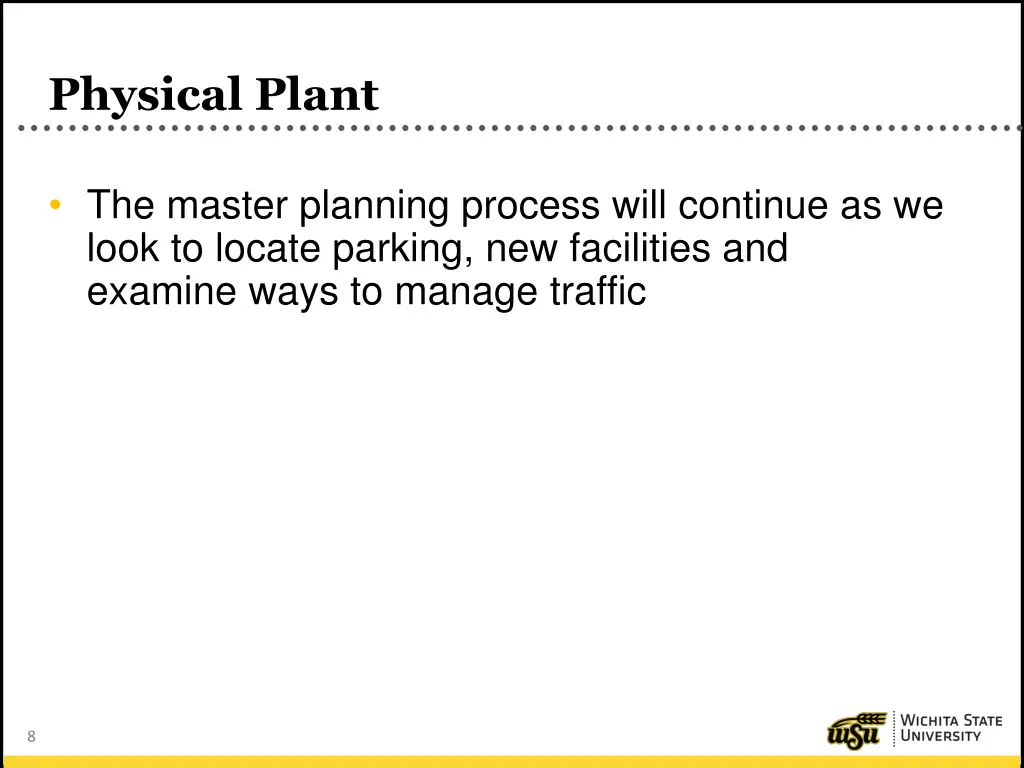 Physical Plant

• The master planning process will continue as we look to locate parking, new facilities and examine ways to manage traffic

8

WSU WICHITA STATE UNIVERSITY